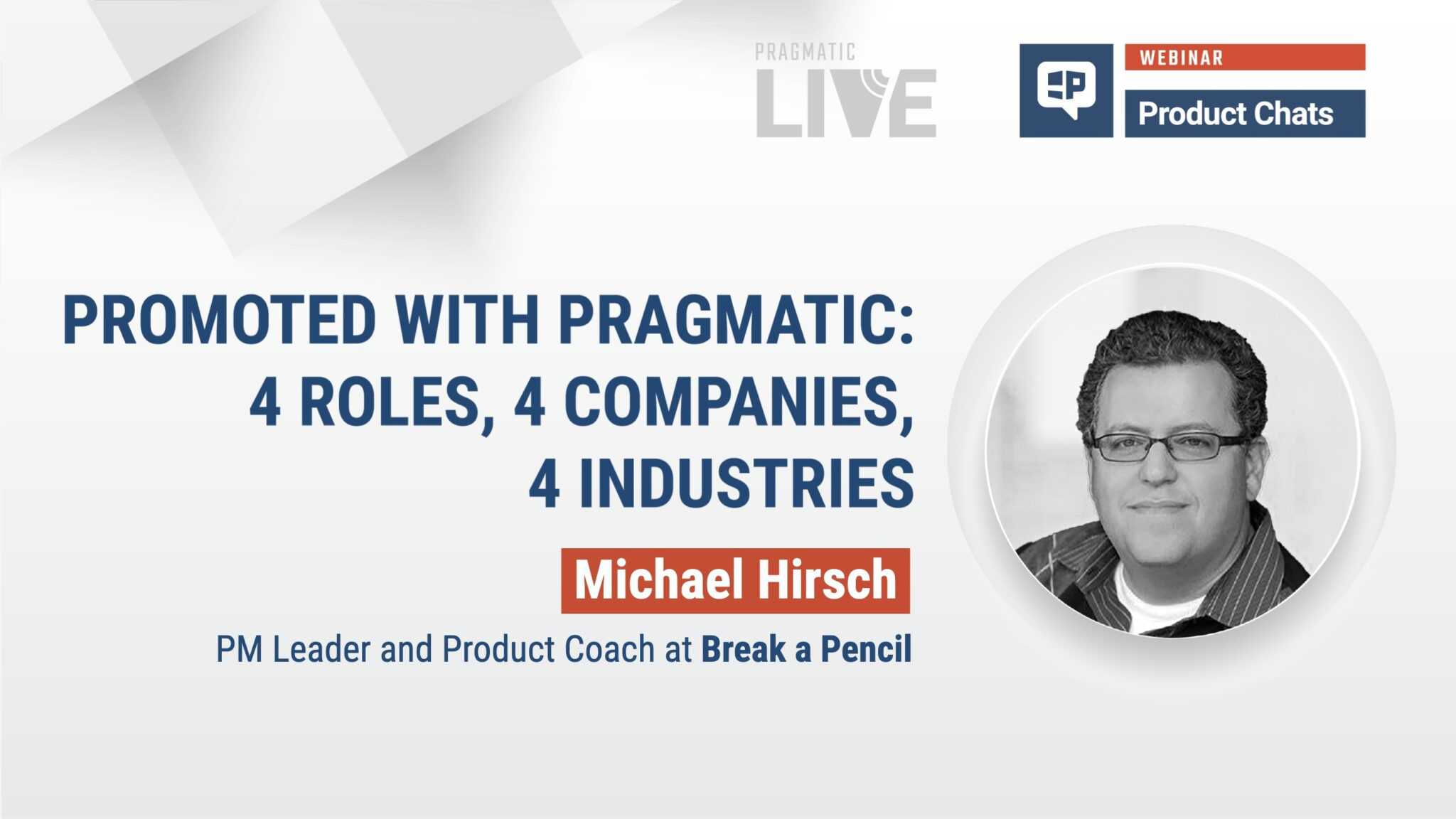 PRAGMATIC LIVE

WEBINAR
Product Chats

PROMOTED WITH PRAGMATIC: 4 ROLES, 4 COMPANIES, 4 INDUSTRIES

Michael Hirsch

PM Leader and Product Coach at Break a Pencil